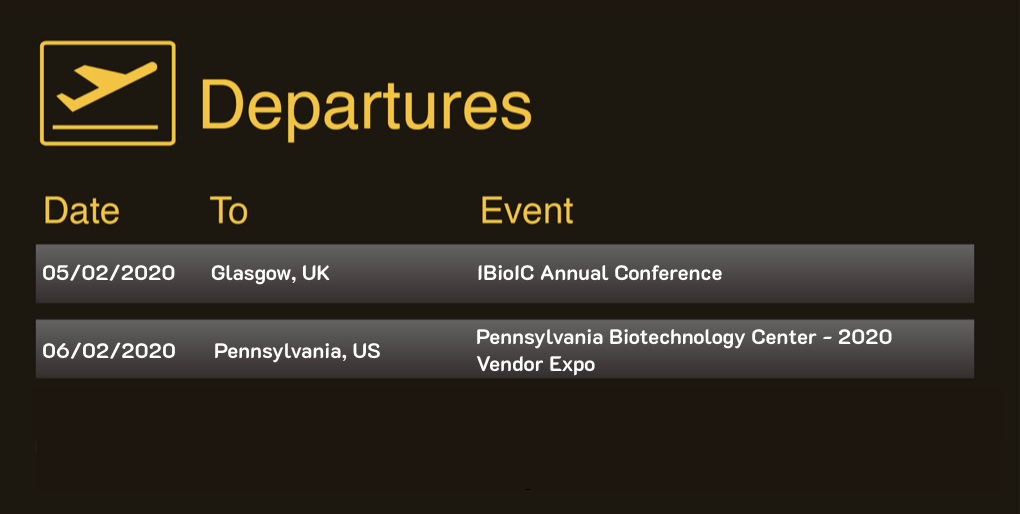 Departures

| Date | To | Event |
|---|---|---|
| 05/02/2020 | Glasgow, UK | IBioIC Annual Conference |
| 06/02/2020 | Pennsylvania, US | Pennsylvania Biotechnology Center - 2020 Vendor Expo |